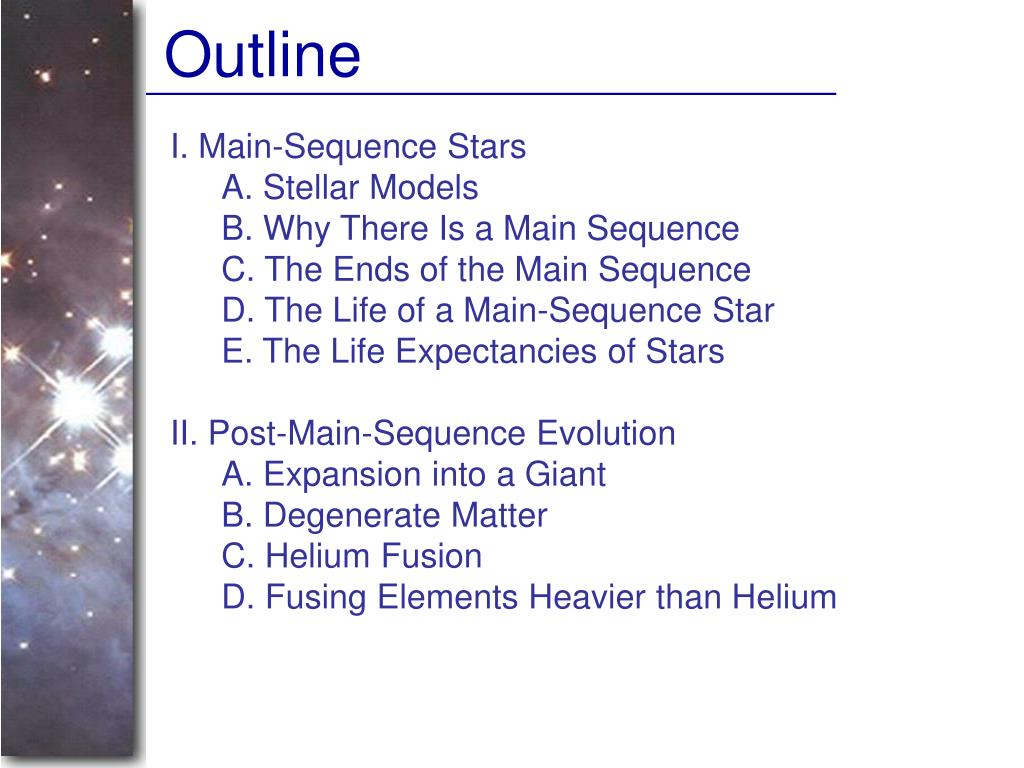 Outline

I. Main-Sequence Stars
A. Stellar Models
B. Why There Is a Main Sequence
C. The Ends of the Main Sequence
D. The Life of a Main-Sequence Star
E. The Life Expectancies of Stars

II. Post-Main-Sequence Evolution
A. Expansion into a Giant
B. Degenerate Matter
C. Helium Fusion
D. Fusing Elements Heavier than Helium